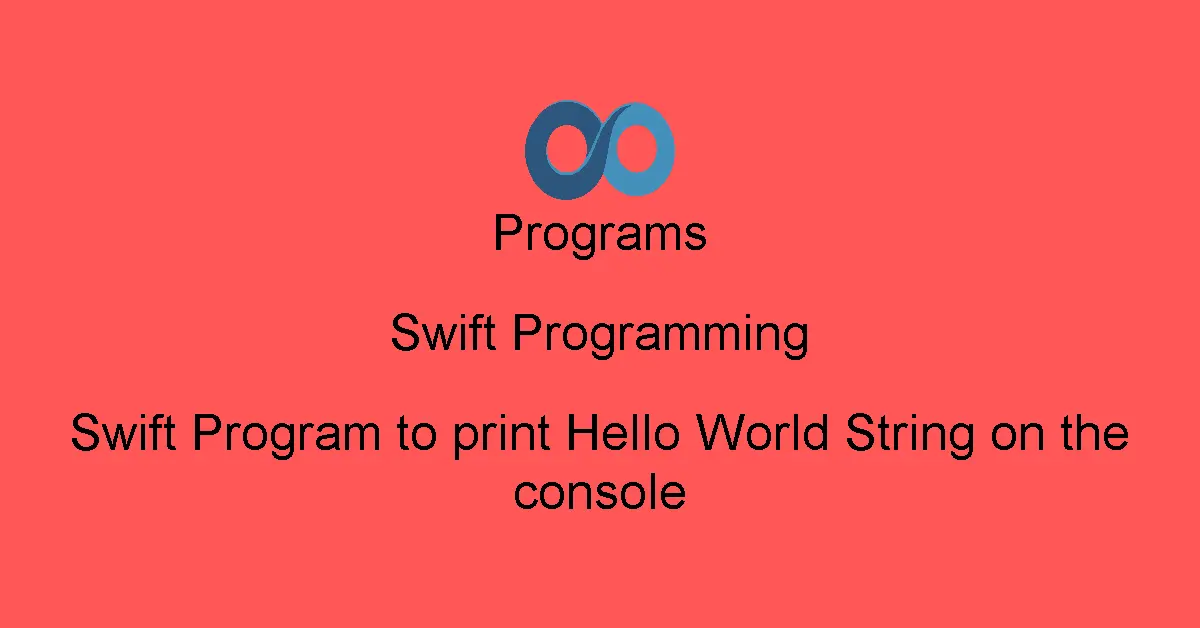 Programs

Swift Programming

Swift Program to print Hello World String on the console